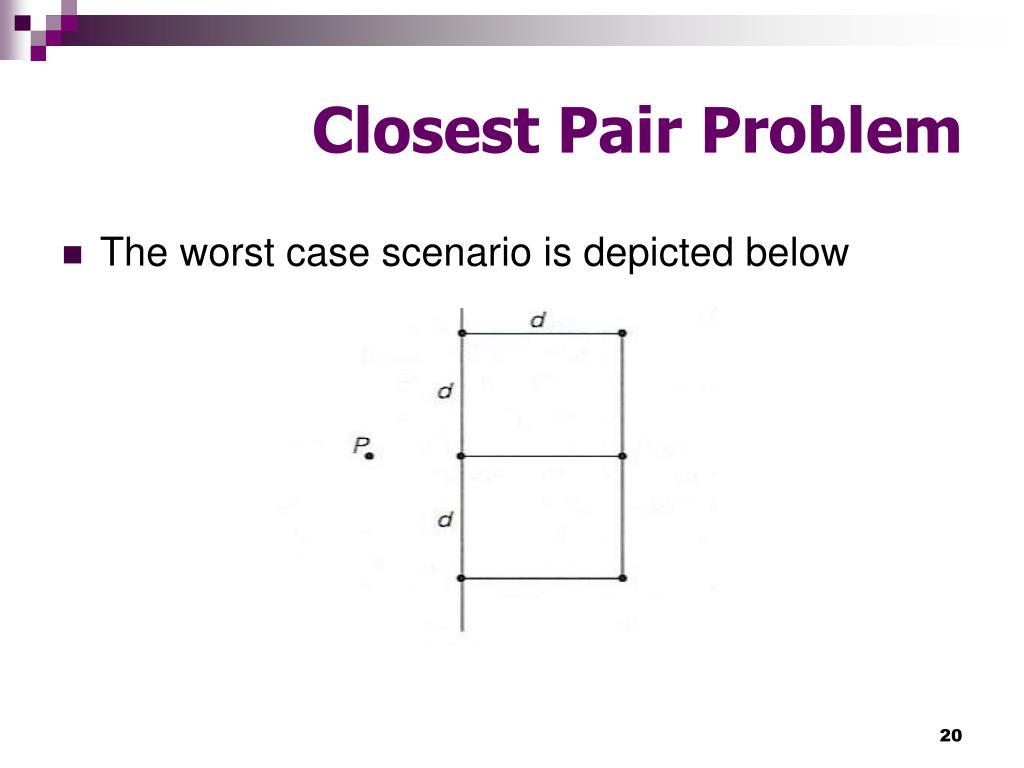 Closest Pair Problem

The worst case scenario is depicted below

d

d

P

d

20